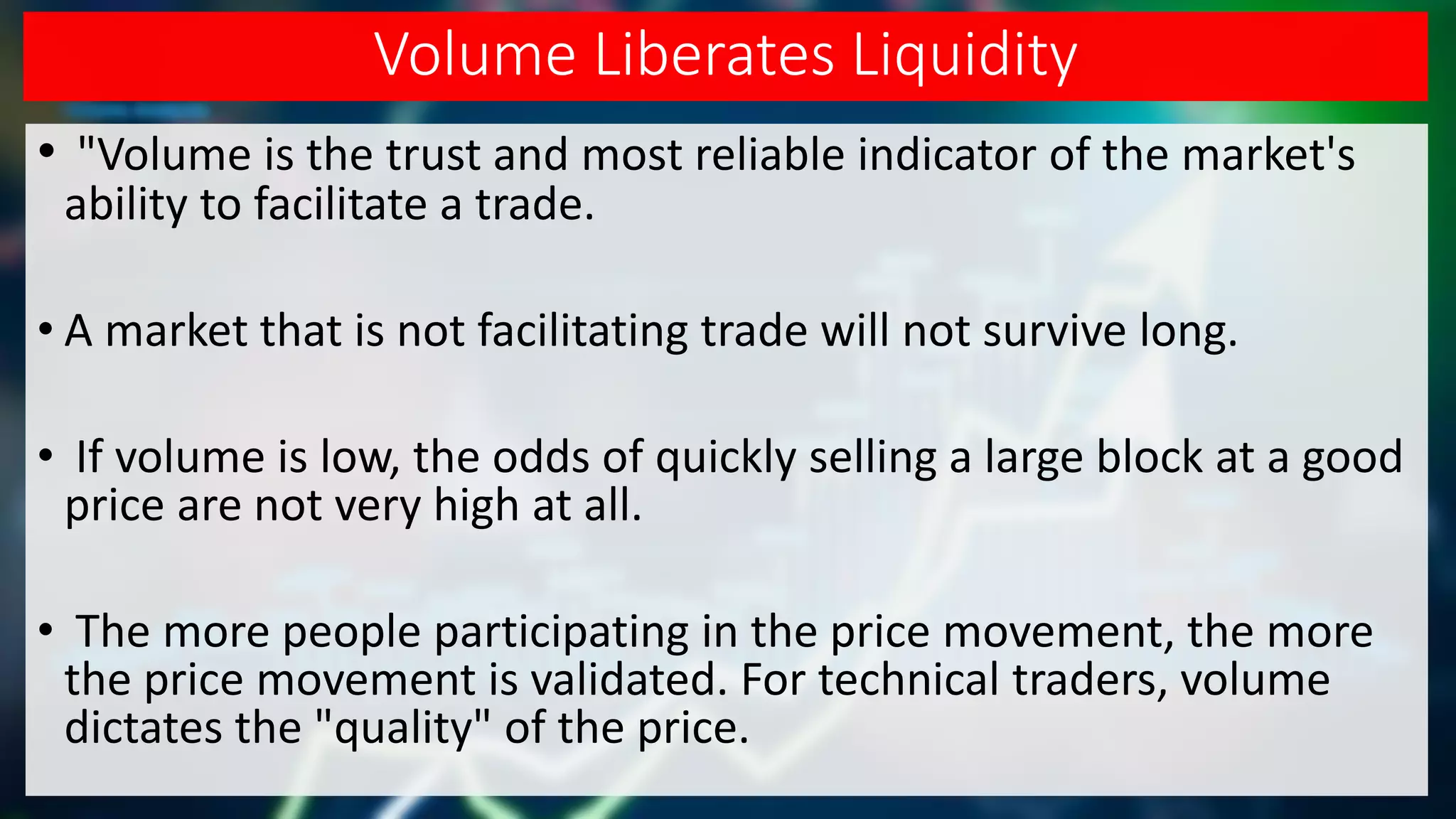 Volume Liberates Liquidity

• "Volume is the trust and most reliable indicator of the market's ability to facilitate a trade.

• A market that is not facilitating trade will not survive long.

• If volume is low, the odds of quickly selling a large block at a good price are not very high at all.

• The more people participating in the price movement, the more the price movement is validated. For technical traders, volume dictates the "quality" of the price.